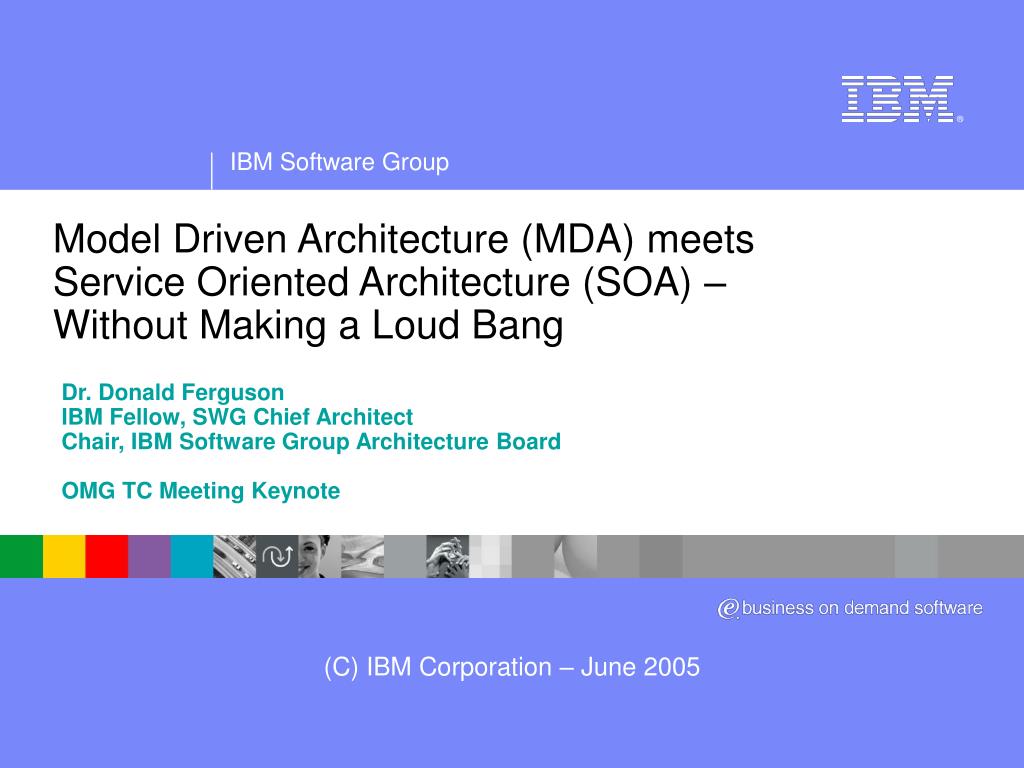 IBM®

IBM Software Group

Model Driven Architecture (MDA) meets Service Oriented Architecture (SOA) – Without Making a Loud Bang

Dr. Donald Ferguson
IBM Fellow, SWG Chief Architect
Chair, IBM Software Group Architecture Board

OMG TC Meeting Keynote

e business on demand software

(C) IBM Corporation – June 2005